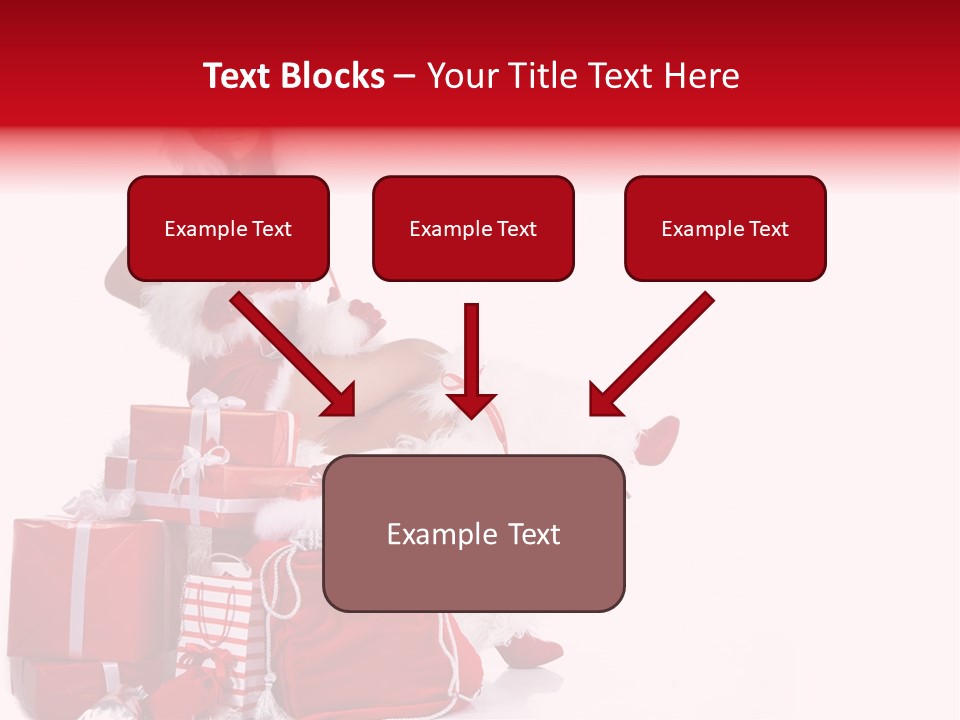 Text Blocks – Your Title Text Here

Example Text

Example Text

Example Text

Example Text